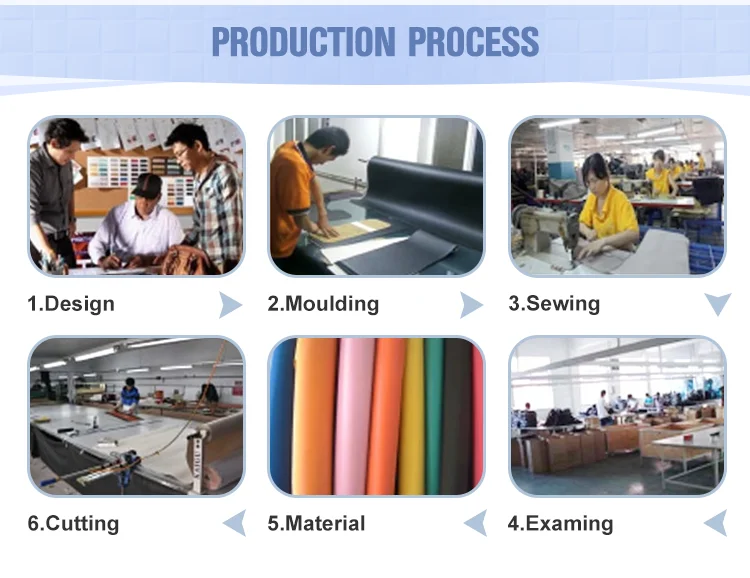 PRODUCTION PROCESS

1.Design

2.Moulding

3.Sewing

6.Cutting

5.Material

4.Examing